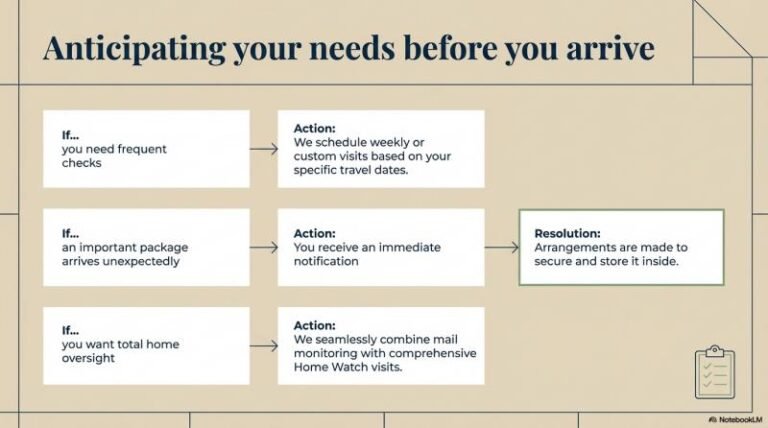 Anticipating your needs before you arrive

If...
you need frequent checks

Action:
We schedule weekly or custom visits based on your specific travel dates.

If...
an important package arrives unexpectedly

Action:
You receive an immediate notification

Resolution:
Arrangements are made to secure and store it inside.

If...
you want total home oversight

Action:
We seamlessly combine mail monitoring with comprehensive Home Watch visits.

NotebookLM